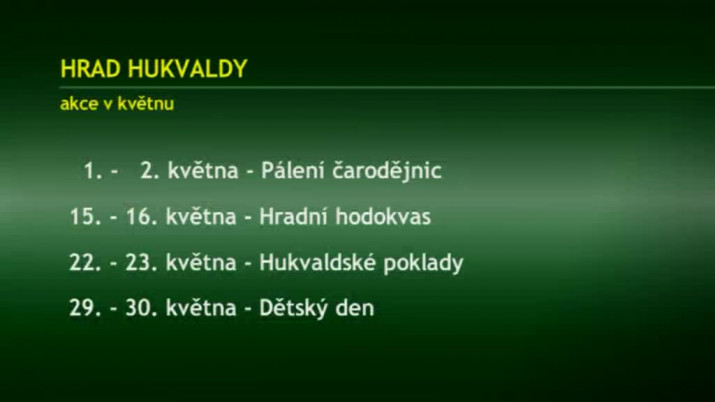 HRAD HUKVALDY

akce v květnu

1. - 2. května - Pálení čarodějnic

15. - 16. května - Hradní hodokvas

22. - 23. května - Hukvaldské poklady

29. - 30. května - Dětský den